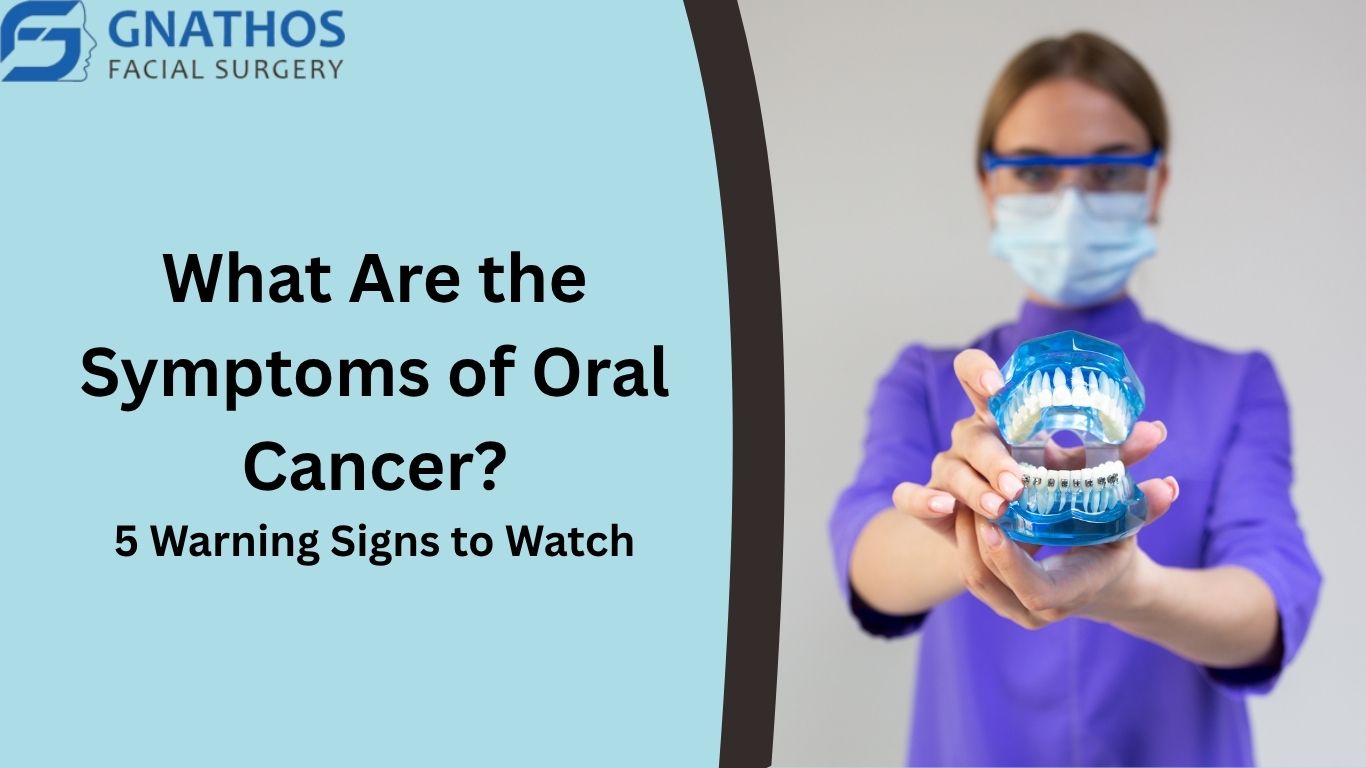 GNATHOS
FACIAL SURGERY

What Are the Symptoms of Oral Cancer?

5 Warning Signs to Watch